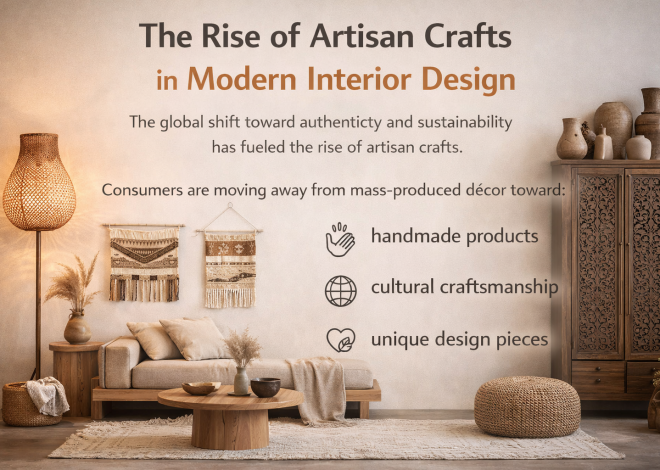 The Rise of Artisan Crafts
in Modern Interior Design

The global shift toward authenticty and sustainability has fueled the rise of artisan crafts.

Consumers are moving away from mass-produced décor toward:

handmade products

cultural craftsmanship

unique design pieces